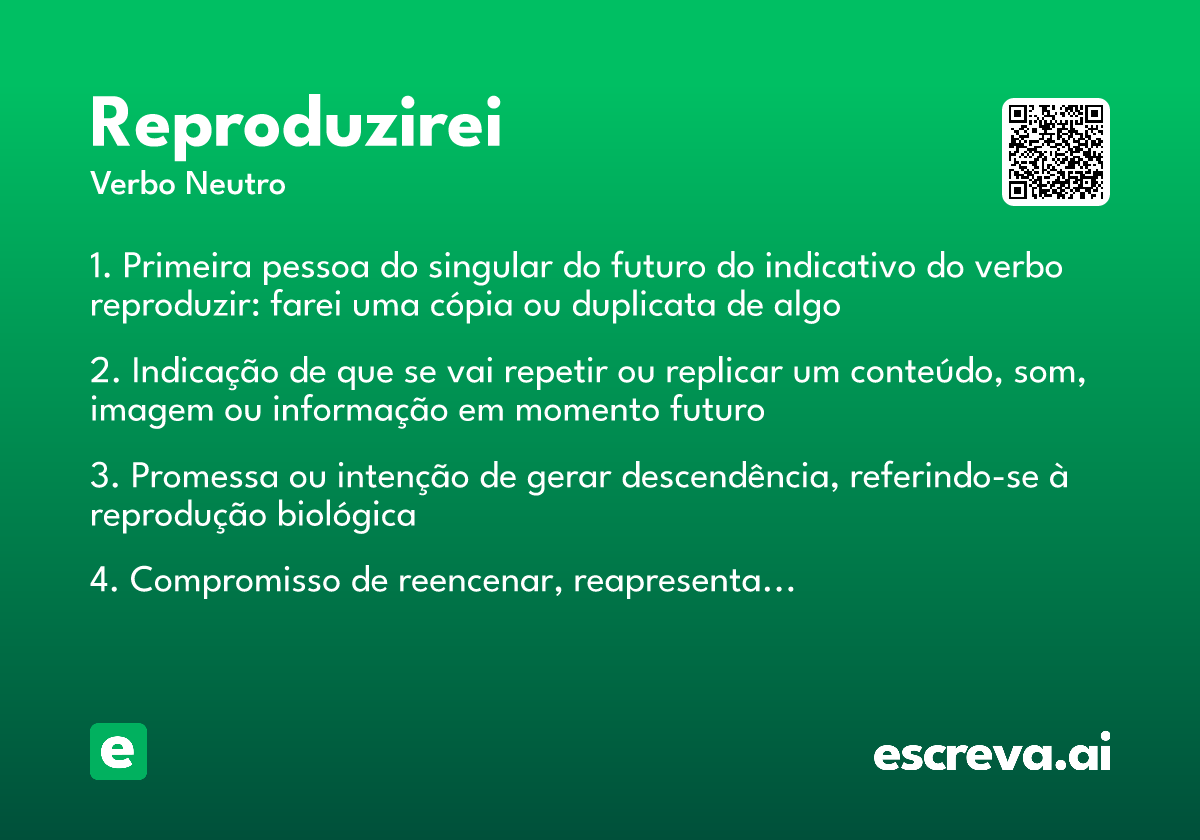 Reproduzirei
Verbo Neutro

1. Primeira pessoa do singular do futuro do indicativo do verbo reproduzir: farei uma cópia ou duplicata de algo

2. Indicação de que se vai repetir ou replicar um conteúdo, som, imagem ou informação em momento futuro

3. Promessa ou intenção de gerar descendência, referindo-se à reprodução biológica

4. Compromisso de reencenar, reapresenta...

e

escreva.ai